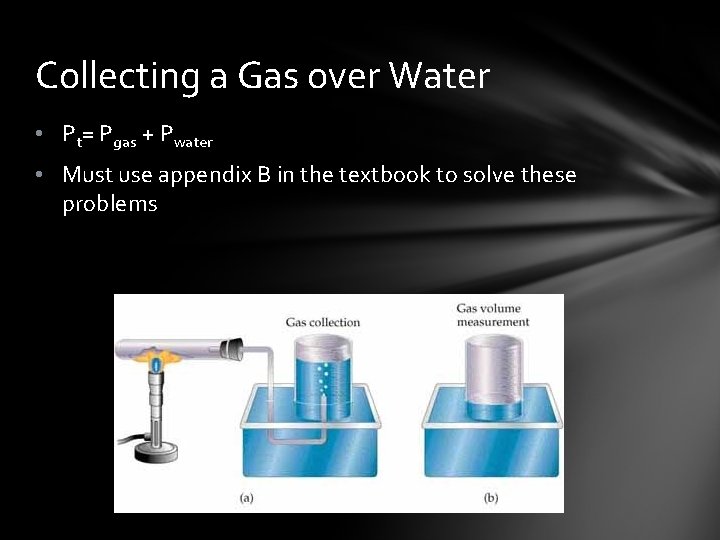 Collecting a Gas over Water

• $P_t = P_{gas} + P_{water}$

• Must use appendix B in the textbook to solve these problems

Gas collection

Gas volume measurement

(a)

(b)